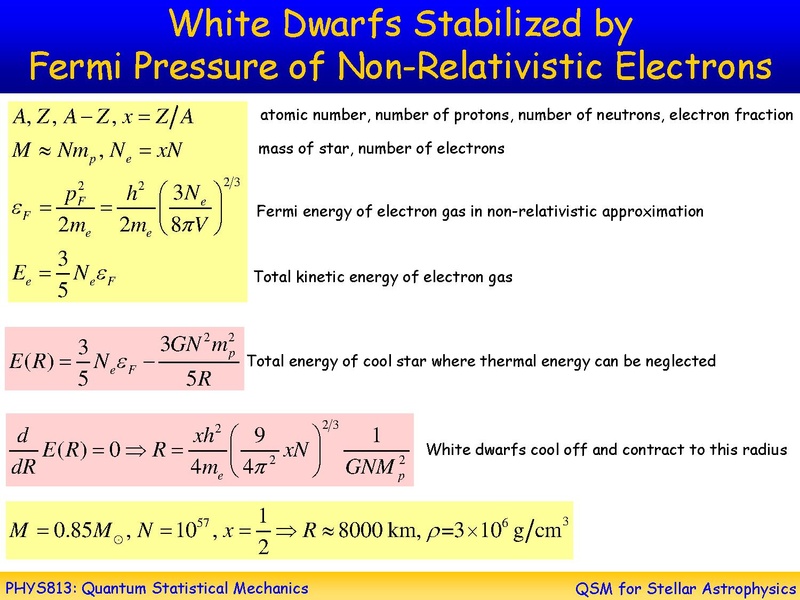 White Dwarfs Stabilized by Fermi Pressure of Non-Relativistic Electrons

$A, Z, A-Z, x = Z/A$ atomic number, number of protons, number of neutrons, electron fraction

$M \approx Nm_p, N_e = xN$ mass of star, number of electrons

$\varepsilon_F = \frac{p_F^2}{2m_e} = \frac{h^2}{2m_e}\left(\frac{3N_e}{8\pi V}\right)^{2/3}$ Fermi energy of electron gas in non-relativistic approximation

$E_e = \frac{3}{5}N_e\varepsilon_F$ Total kinetic energy of electron gas

$E(R) = \frac{3}{5}N_e\varepsilon_F - \frac{3GN^2m_p^2}{5R}$ Total energy of cool star where thermal energy can be neglected

$\frac{d}{dR}E(R) = 0 \Rightarrow R = \frac{xh^2}{4m_e}\left(\frac{9}{4\pi^2}xN\right)^{2/3}\frac{1}{GNM_p^2}$ White dwarfs cool off and contract to this radius

$M = 0.85M_\odot, N = 10^{57}, x = \frac{1}{2} \Rightarrow R \approx 8000 \text{ km}, \rho = 3\times10^6 \text{ g/cm}^3$

PHYS813: Quantum Statistical Mechanics

QSM for Stellar Astrophysics